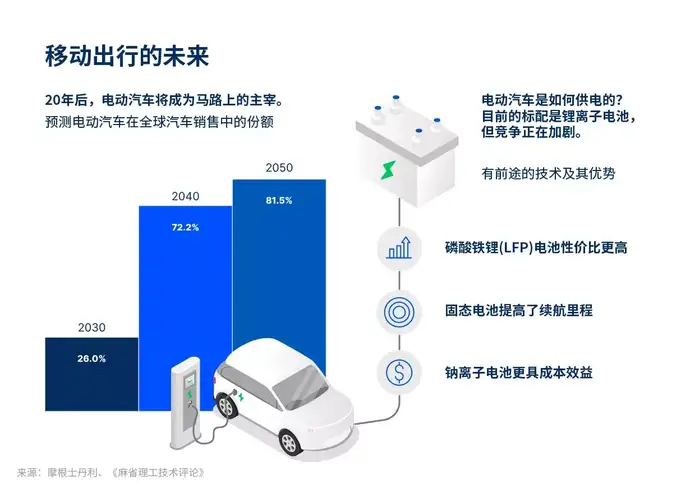 移动出行的未来

20年后，电动汽车将成为马路上的主宰。
预测电动汽车在全球汽车销售中的份额

2030
26.0%

2040
72.2%

2050
81.5%

电动汽车是如何供电的？目前的标配是锂离子电池，但竞争正在加剧。

有前途的技术及其优势

磷酸铁锂(LFP)电池性价比更高

固态电池提高了续航里程

钠离子电池更具成本效益

来源：摩根士丹利、《麻省理工技术评论》